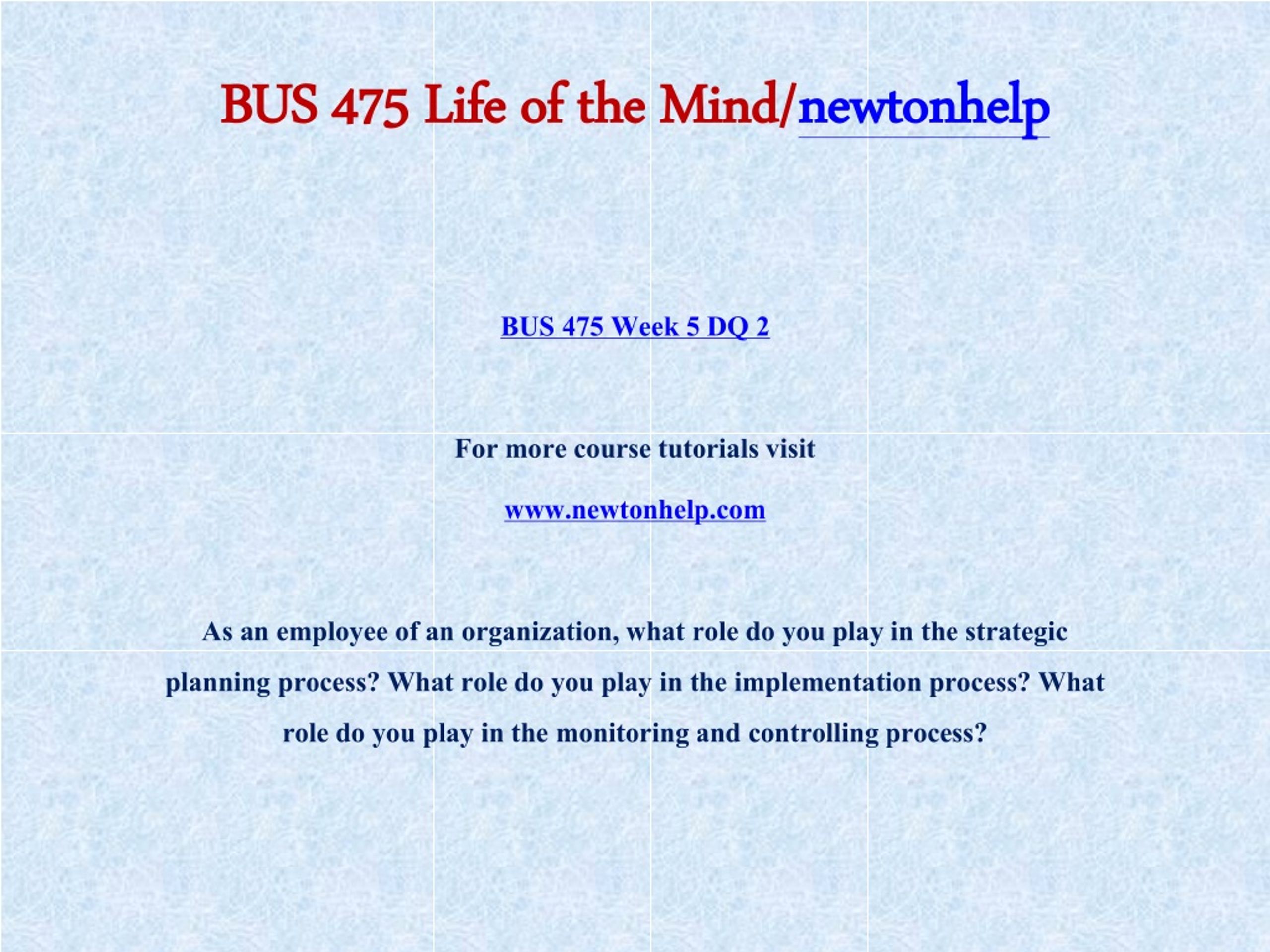 BUS 475 Life of the Mind/newtonhelp

BUS 475 Week 5 DQ 2

For more course tutorials visit

www.newtonhelp.com

As an employee of an organization, what role do you play in the strategic planning process? What role do you play in the implementation process? What role do you play in the monitoring and controlling process?